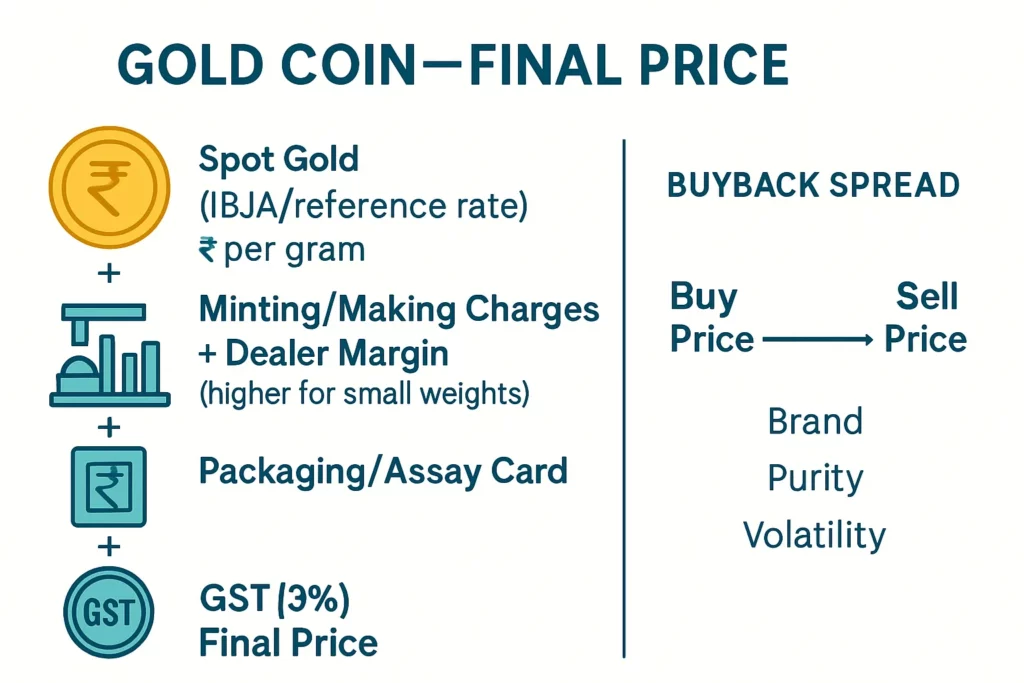 GOLD COIN—FINAL PRICE

₹

Spot Gold
(IBJA/reference rate)
₹ per gram

+

Minting/Making Charges
+ Dealer Margin
(higher for small weights)

+

₹

Packaging/Assay Card

+

GST

GST (3%)
Final Price

BUYBACK SPREAD

Buy Price → Sell Price

Brand

Purity

Volatility